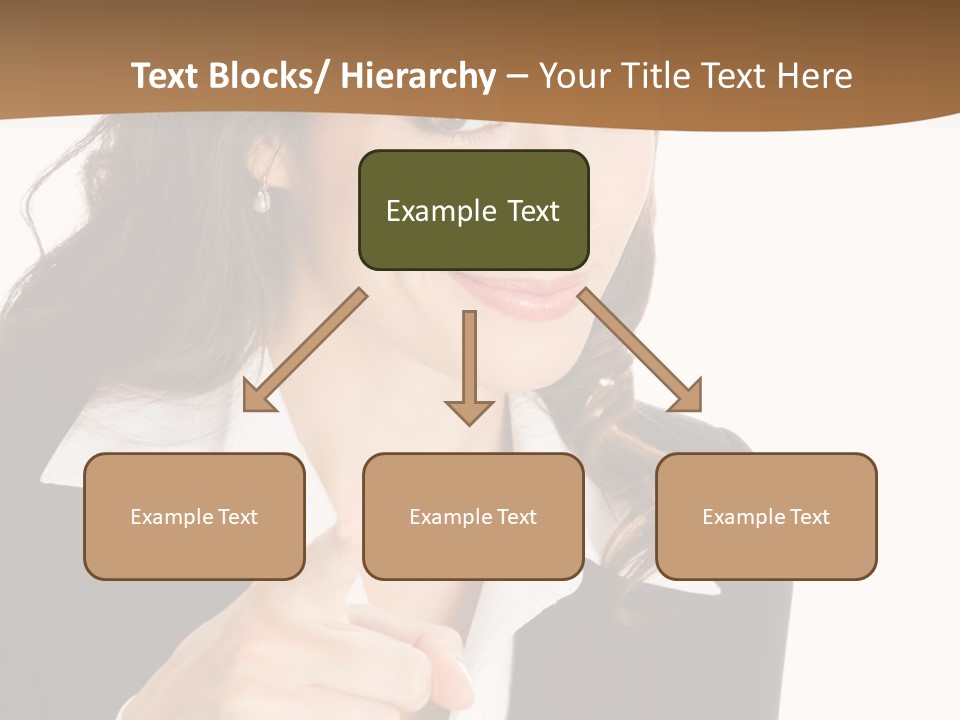 Text Blocks/ Hierarchy – Your Title Text Here

Example Text

Example Text

Example Text

Example Text